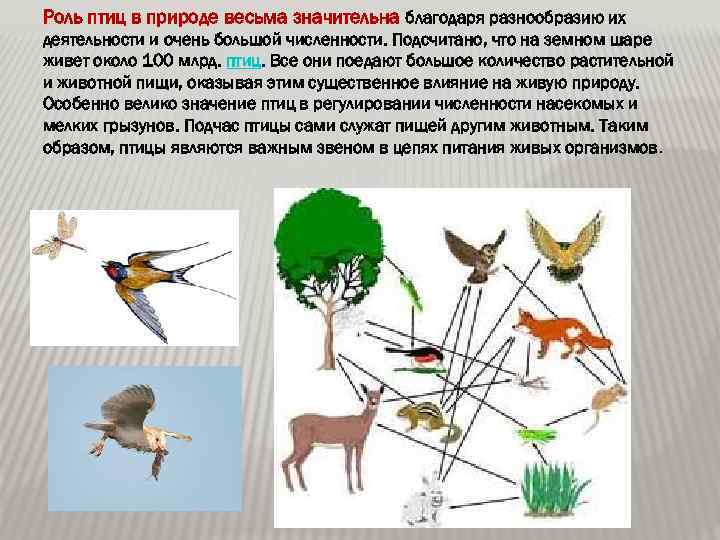 Роль птиц в природе весьма значительна благодаря разнообразию их деятельности и очень большой численности. Подсчитано, что на земном шаре живет около 100 млрд. птиц. Все они поедают большое количество растительной и животной пищи, оказывая этим существенное влияние на живую природу. Особенно велико значение птиц в регулировании численности насекомых и мелких грызунов. Подчас птицы сами служат пищей другим животным. Таким образом, птицы являются важным звеном в цепях питания живых организмов.